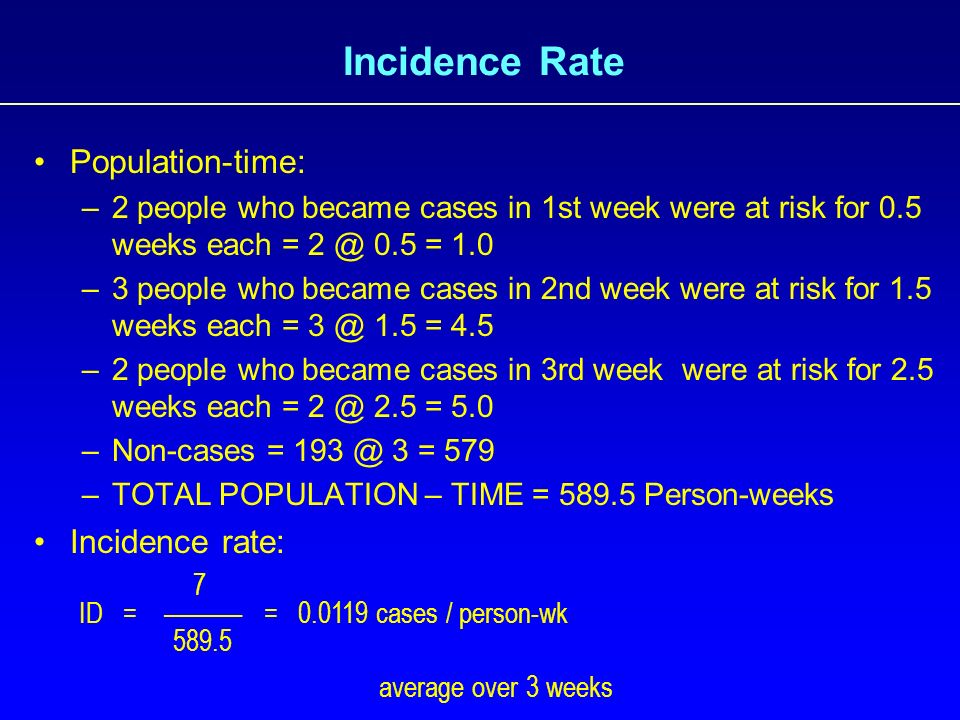 Incidence Rate

• Population-time:

– 2 people who became cases in 1st week were at risk for 0.5 weeks each = 2 @ 0.5 = 1.0

– 3 people who became cases in 2nd week were at risk for 1.5 weeks each = 3 @ 1.5 = 4.5

– 2 people who became cases in 3rd week were at risk for 2.5 weeks each = 2 @ 2.5 = 5.0

– Non-cases = 193 @ 3 = 579

– TOTAL POPULATION – TIME = 589.5 Person-weeks

• Incidence rate:

$ID = \frac{7}{589.5} = 0.0119$ cases / person-wk

average over 3 weeks